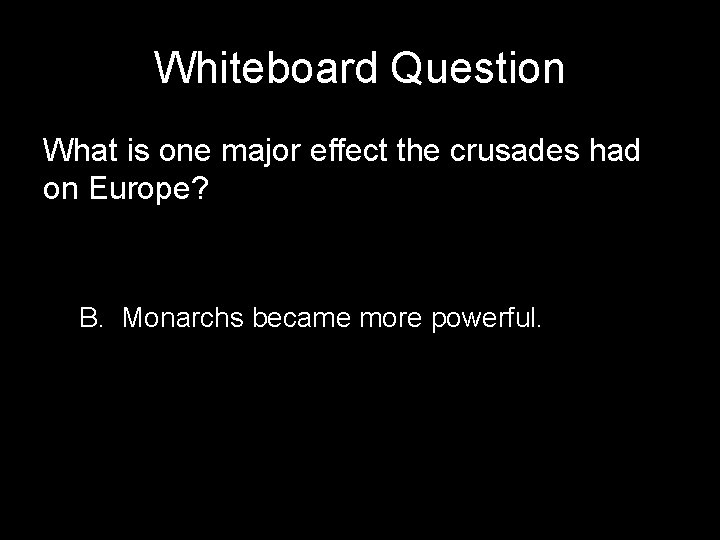 Whiteboard Question

What is one major effect the crusades had on Europe?

B. Monarchs became more powerful.